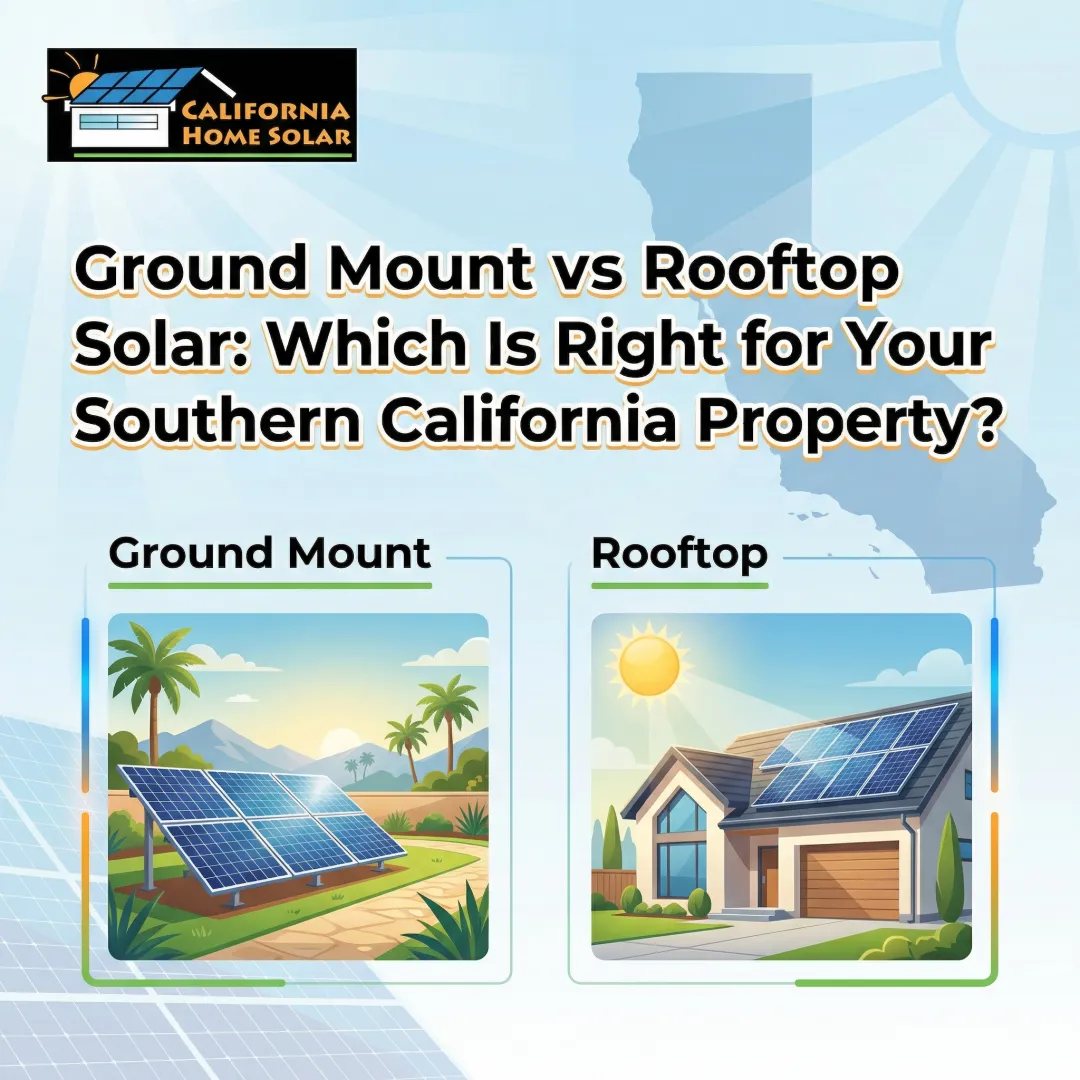 CALIFORNIA HOME SOLAR

Ground Mount vs Rooftop Solar: Which Is Right for Your Southern California Property?

Ground Mount

Rooftop